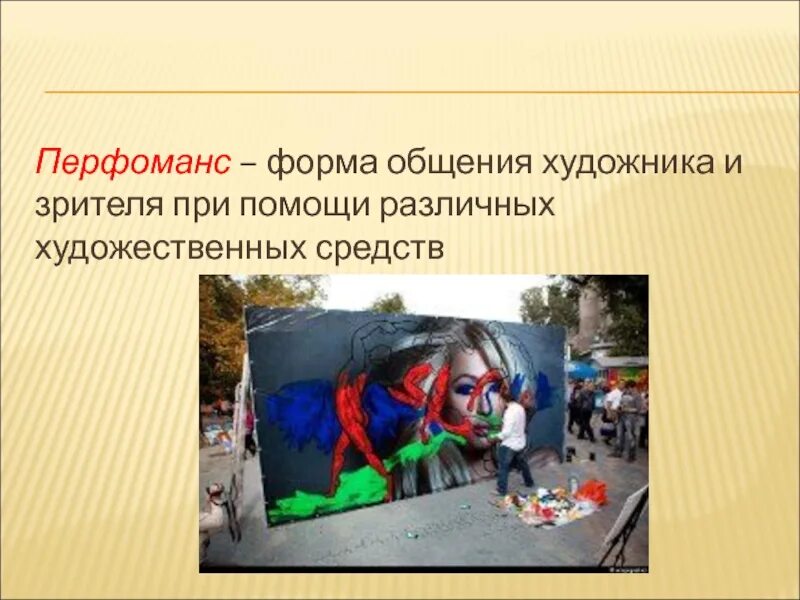 Перфоманс – форма общения художника и зрителя при помощи различных художественных средств